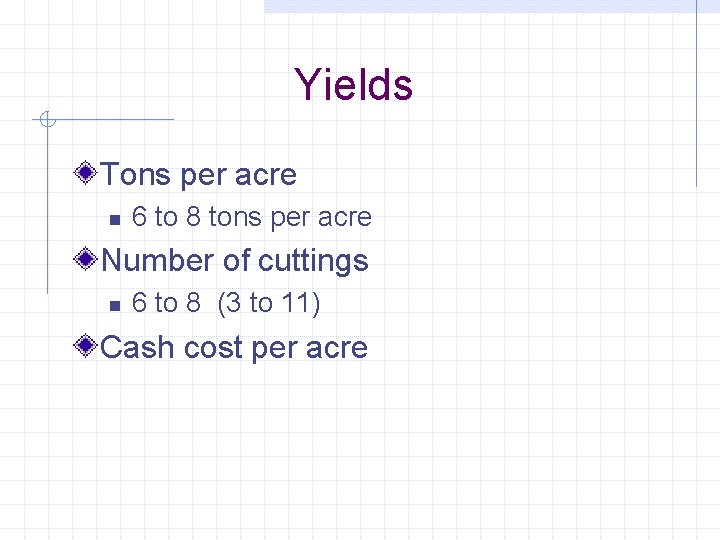 Yields

Tons per acre

6 to 8 tons per acre

Number of cuttings

6 to 8 (3 to 11)

Cash cost per acre